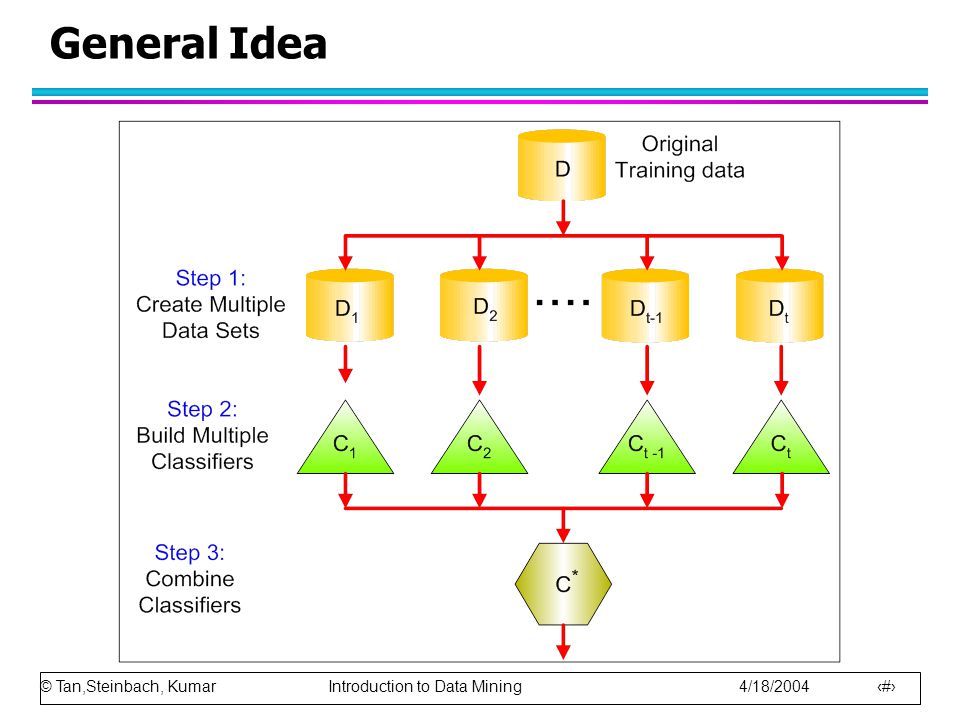 General Idea

D

Original Training data

Step 1: Create Multiple Data Sets

$D_1$

$D_2$

....

$D_{t-1}$

$D_t$

Step 2: Build Multiple Classifiers

$C_1$

$C_2$

$C_{t-1}$

$C_t$

Step 3: Combine Classifiers

$C^*$

© Tan,Steinbach, Kumar Introduction to Data Mining 4/18/2004 ‹#›